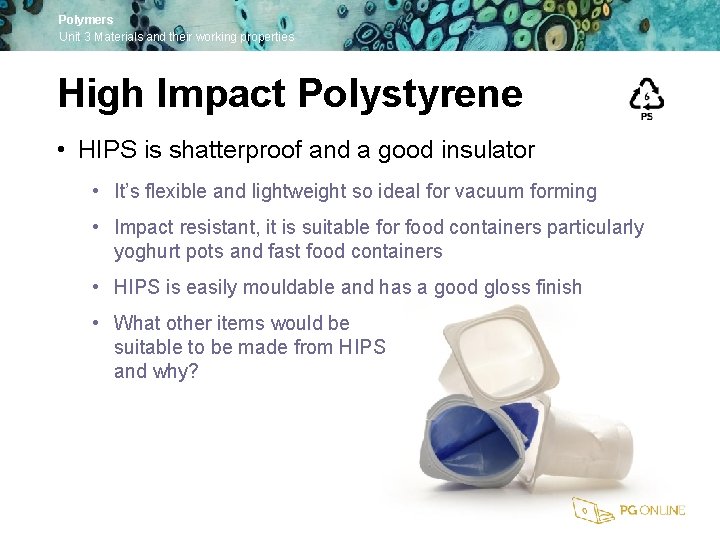 Polymers
Unit 3 Materials and their working properties

High Impact Polystyrene

6
PS

• HIPS is shatterproof and a good insulator

• It's flexible and lightweight so ideal for vacuum forming

• Impact resistant, it is suitable for food containers particularly yoghurt pots and fast food containers

• HIPS is easily mouldable and has a good gloss finish

• What other items would be suitable to be made from HIPS and why?

PG ONLINE